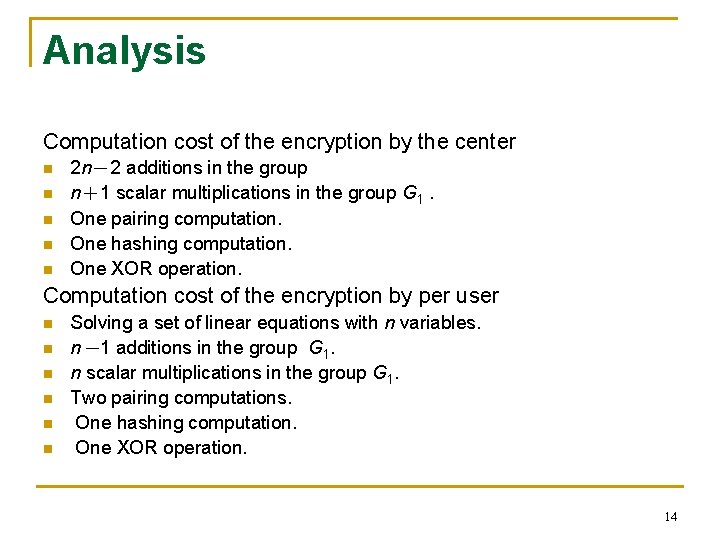 Analysis

Computation cost of the encryption by the center

- $2n-2$ additions in the group
- $n+1$ scalar multiplications in the group $G_1$ .
- One pairing computation.
- One hashing computation.
- One XOR operation.

Computation cost of the encryption by per user

- Solving a set of linear equations with $n$ variables.
- $n-1$ additions in the group $G_1$.
- $n$ scalar multiplications in the group $G_1$.
- Two pairing computations.
- One hashing computation.
- One XOR operation.

14